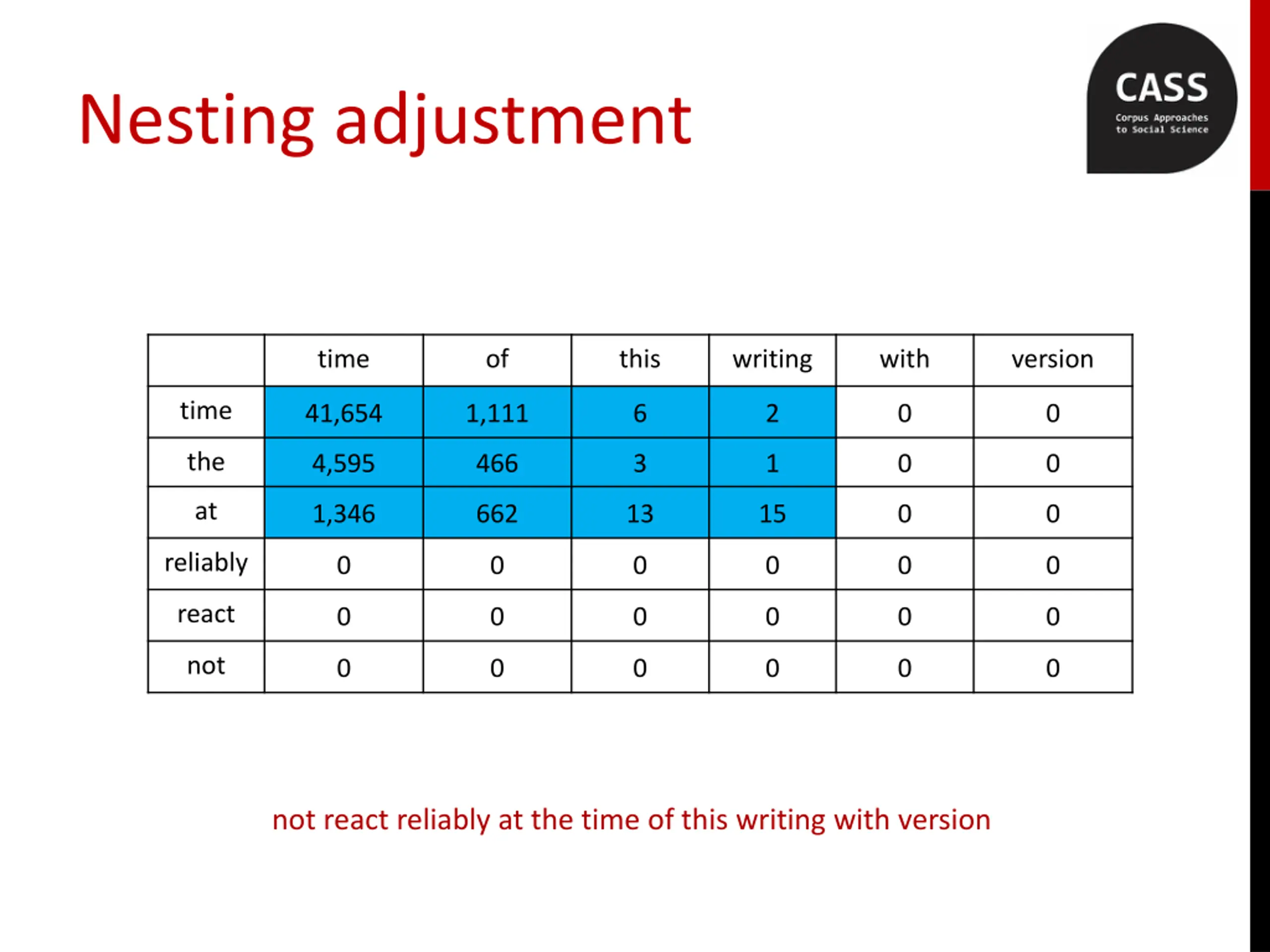 Nesting adjustment

CASS
Corpus Approaches to Social Science

| | time | of | this | writing | with | version |
|---|---|---|---|---|---|---|
| time | 41,654 | 1,111 | 6 | 2 | 0 | 0 |
| the | 4,595 | 466 | 3 | 1 | 0 | 0 |
| at | 1,346 | 662 | 13 | 15 | 0 | 0 |
| reliably | 0 | 0 | 0 | 0 | 0 | 0 |
| react | 0 | 0 | 0 | 0 | 0 | 0 |
| not | 0 | 0 | 0 | 0 | 0 | 0 |

not react reliably at the time of this writing with version